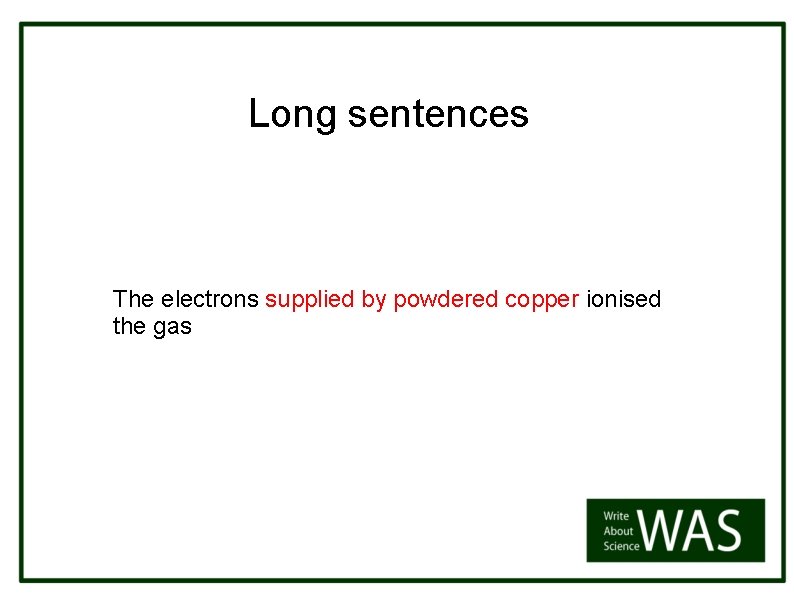 Long sentences

The electrons supplied by powdered copper ionised the gas

Write About Science WAS